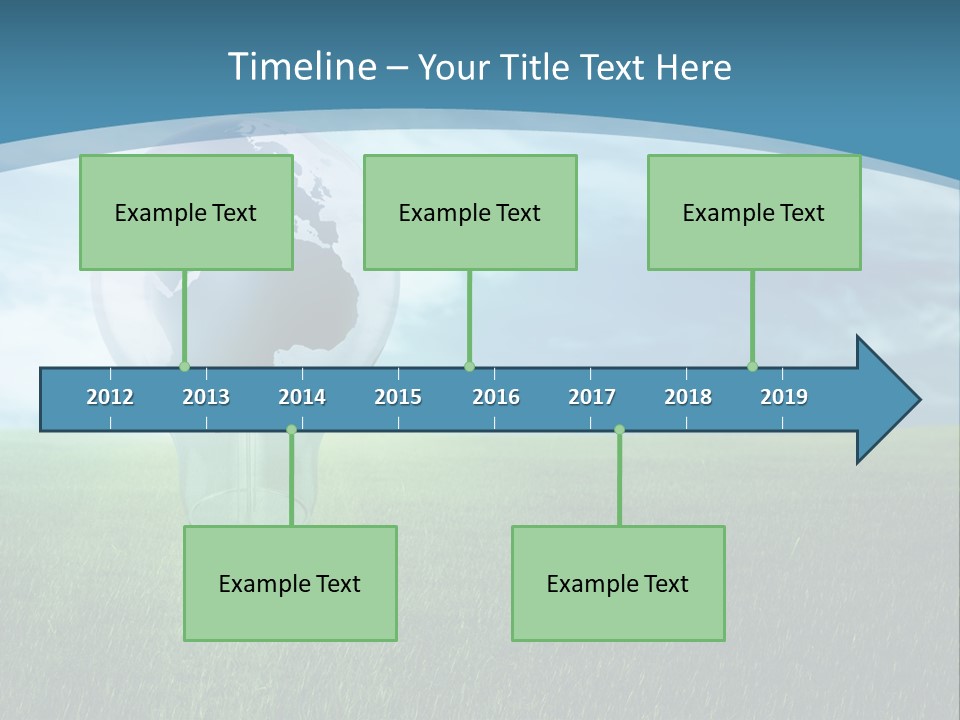 Timeline – Your Title Text Here

Example Text

Example Text

Example Text

2012 2013 2014 2015 2016 2017 2018 2019

Example Text

Example Text